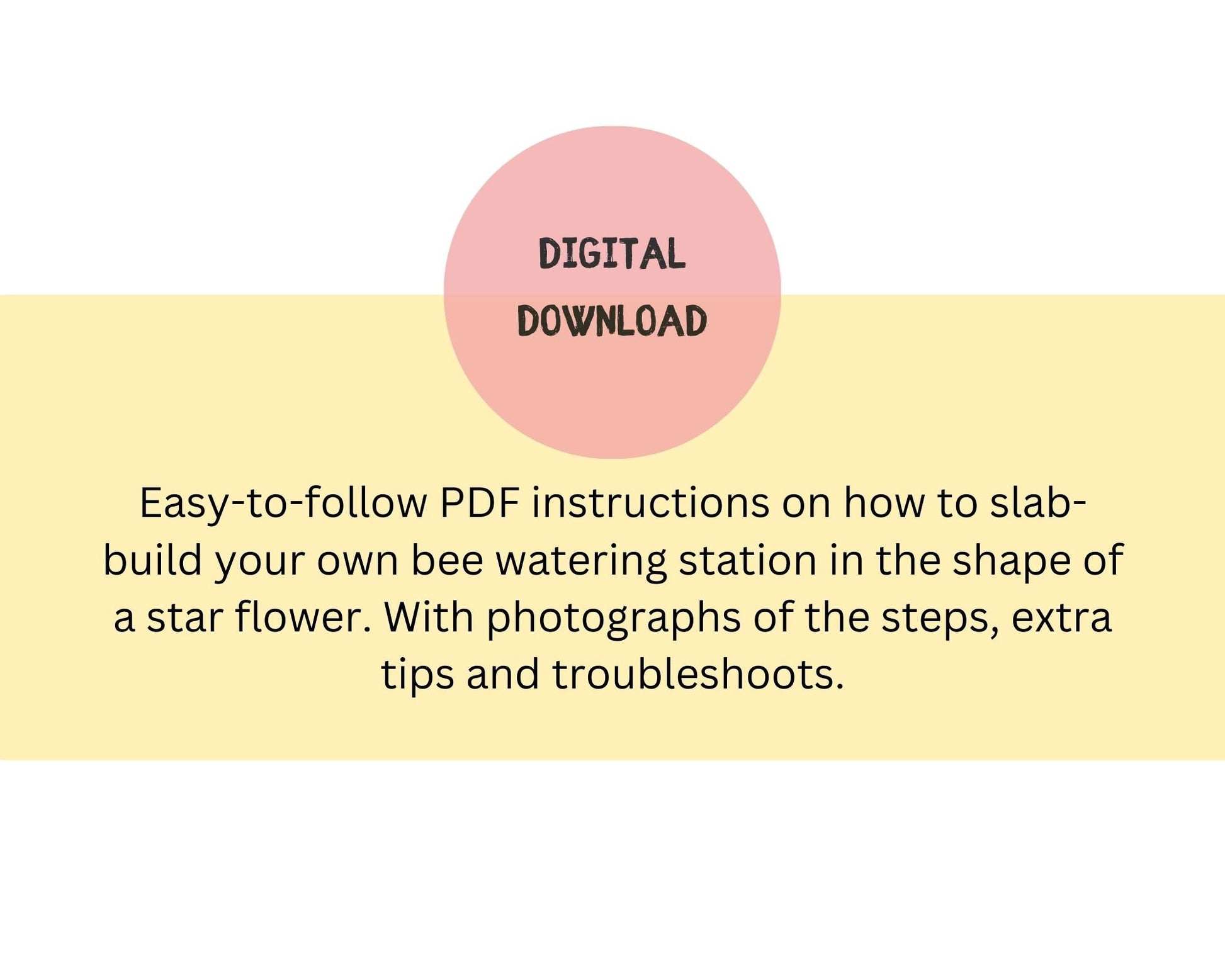 DIGITAL
DOWNLOAD

Easy-to-follow PDF instructions on how to slab-build your own bee watering station in the shape of a star flower. With photographs of the steps, extra tips and troubleshoots.